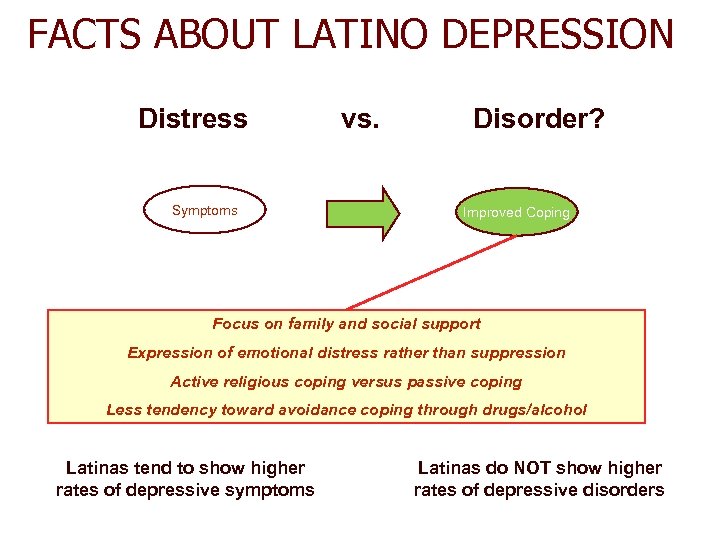 FACTS ABOUT LATINO DEPRESSION

Distress vs. Disorder?

Symptoms

Improved Coping

Focus on family and social support

Expression of emotional distress rather than suppression

Active religious coping versus passive coping

Less tendency toward avoidance coping through drugs/alcohol

Latinas tend to show higher rates of depressive symptoms

Latinas do NOT show higher rates of depressive disorders